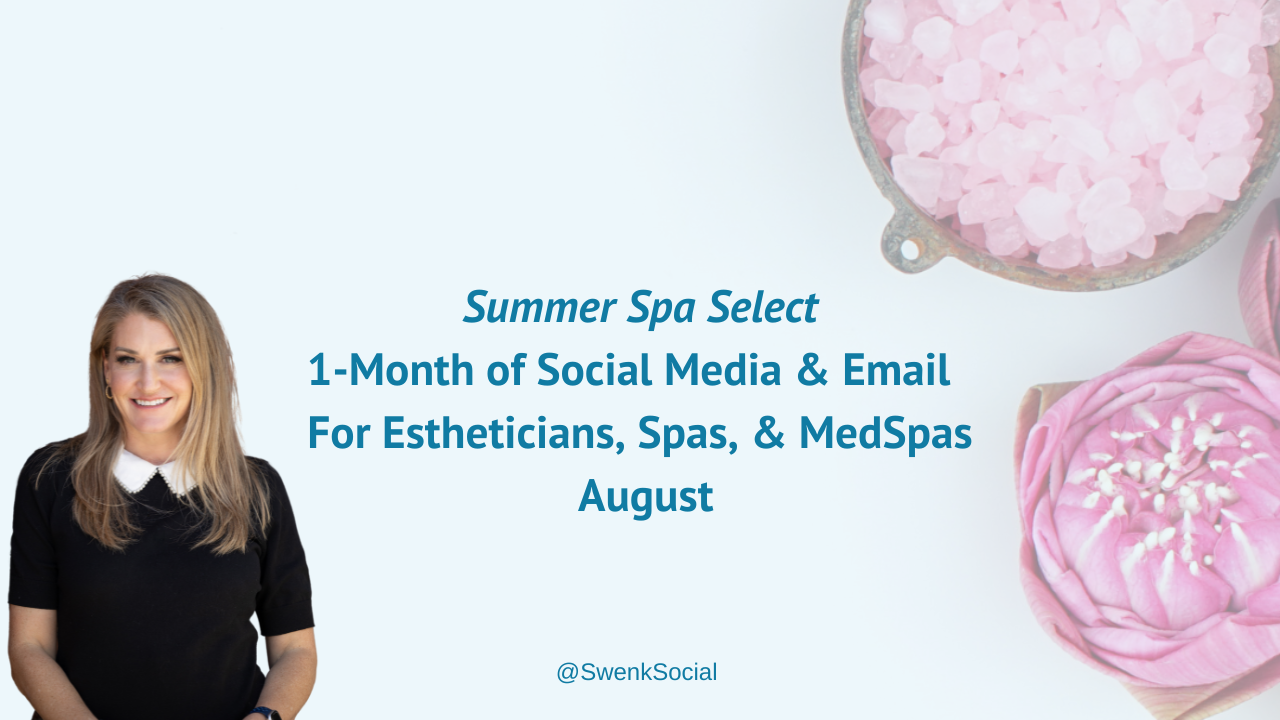 Summer Spa Select
1-Month of Social Media & Email
For Estheticians, Spas, & MedSpas
August

@SwenkSocial